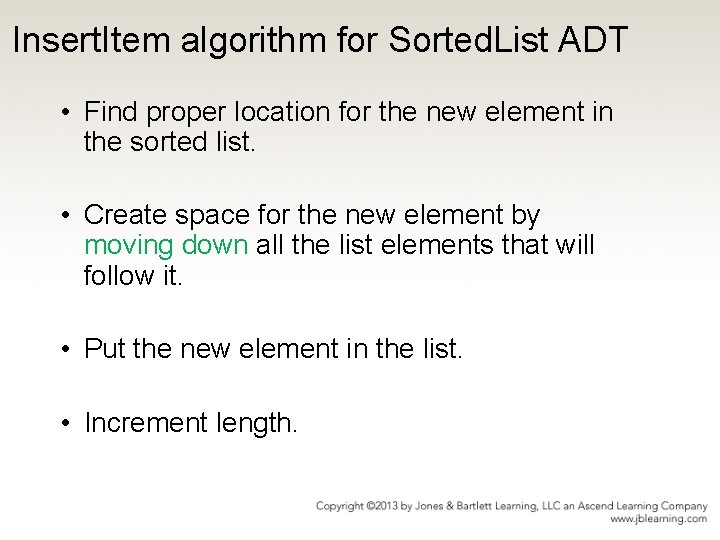 InsertItem algorithm for SortedList ADT

• Find proper location for the new element in the sorted list.

• Create space for the new element by moving down all the list elements that will follow it.

• Put the new element in the list.

• Increment length.

Copyright ©2013 by Jones & Bartlett Learning, LLC an Ascend Learning Company
www.jblearning.com